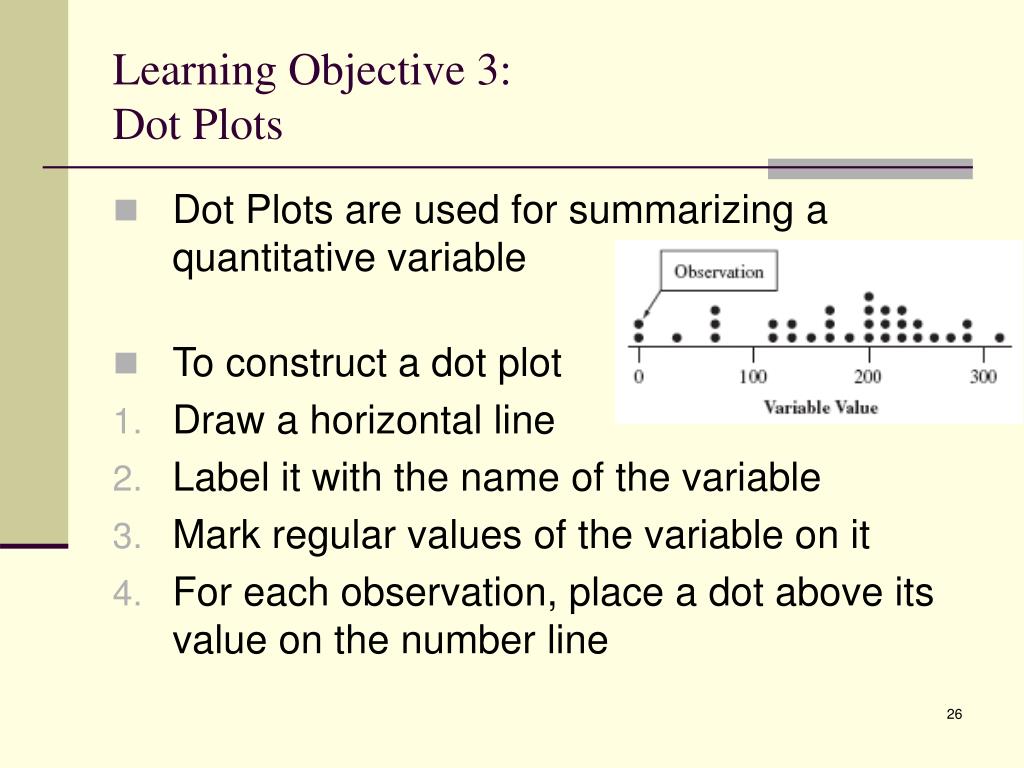 Learning Objective 3:
Dot Plots

Dot Plots are used for summarizing a quantitative variable

Observation

0 100 200 300

Variable Value

To construct a dot plot

1. Draw a horizontal line
2. Label it with the name of the variable
3. Mark regular values of the variable on it
4. For each observation, place a dot above its value on the number line

26